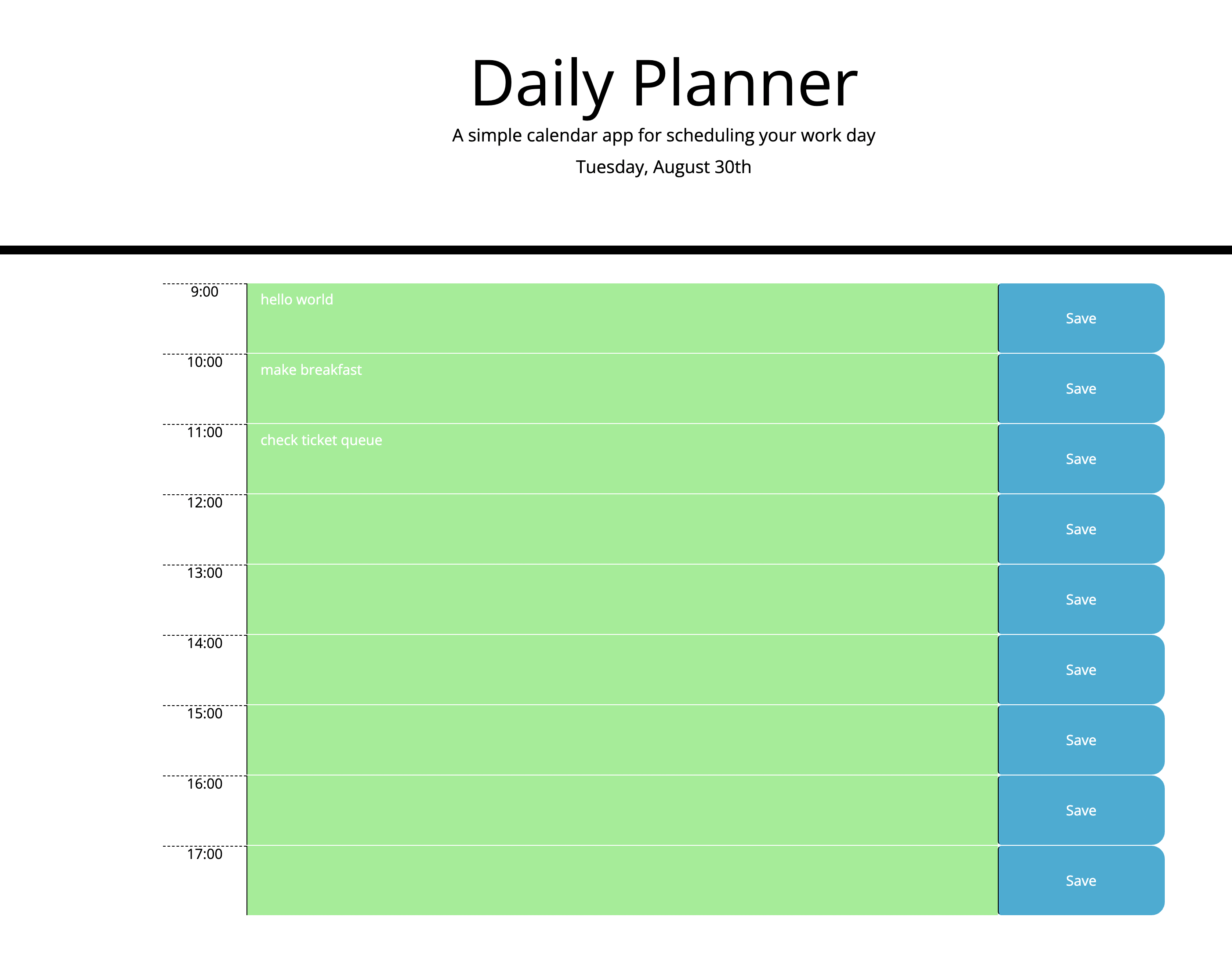 Daily Planner

A simple calendar app for scheduling your work day

Tuesday, August 30th

9:00
hello world
Save

10:00
make breakfast
Save

11:00
check ticket queue
Save

12:00
Save

13:00
Save

14:00
Save

15:00
Save

16:00
Save

17:00
Save